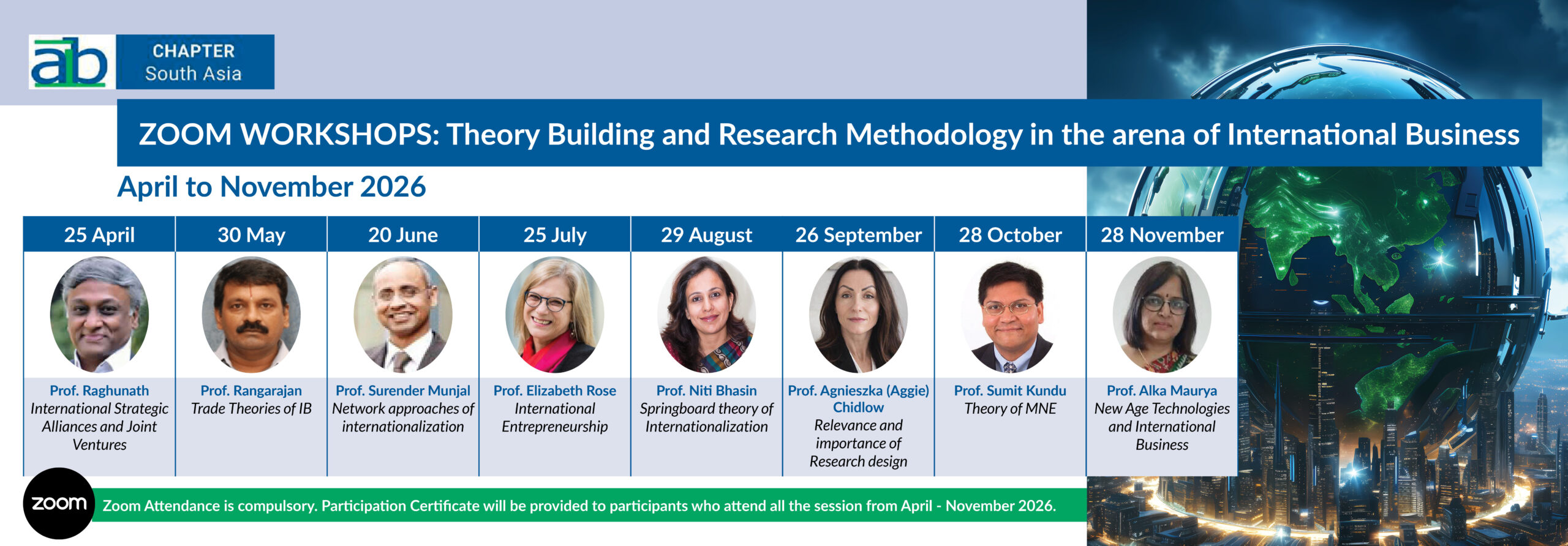 aib CHAPTER South Asia

ZOOM WORKSHOPS: Theory Building and Research Methodology in the arena of International Business

April to November 2026

| 25 April | 30 May | 20 June | 25 July | 29 August | 26 September | 28 October | 28 November |
|---|---|---|---|---|---|---|---|
| Prof. Raghunath International Strategic Alliances and Joint Ventures | Prof. Rangarajan Trade Theories of IB | Prof. Surender Munjal Network approaches of internationalization | Prof. Elizabeth Rose International Entrepreneurship | Prof. Niti Bhasin Springboard theory of Internationalization | Prof. Agnieszka (Aggie) Chidlow Relevance and importance of Research design | Prof. Sumit Kundu Theory of MNE | Prof. Alka Maurya New Age Technologies and International Business |

zoom

Zoom Attendance is compulsory. Participation Certificate will be provided to participants who attend all the session from April - November 2026.